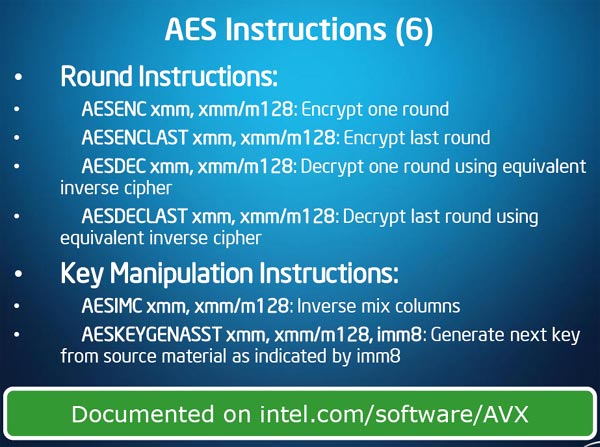 AES Instructions (6)

• Round Instructions:
• AESENC xmm, xmm/m128: Encrypt one round
• AESENCLAST xmm, xmm/m128: Encrypt last round
• AESDEC xmm, xmm/m128: Decrypt one round using equivalent inverse cipher
• AESDECLAST xmm, xmm/m128: Decrypt last round using equivalent inverse cipher

• Key Manipulation Instructions:
• AESIMC xmm, xmm/m128: Inverse mix columns
• AESKEYGENASST xmm, xmm/m128, imm8: Generate next key from source material as indicated by imm8

Documented on intel.com/software/AVX